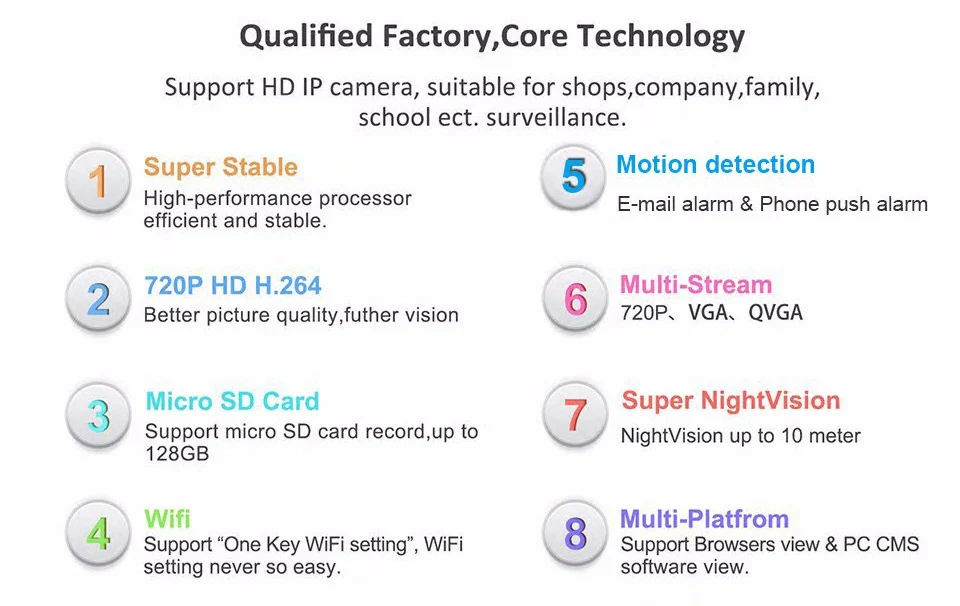 Qualified Factory,Core Technology

Support HD IP camera, suitable for shops,company,family, school ect. surveillance.

1 Super Stable
High-performance processor efficient and stable.

2 720P HD H.264
Better picture quality,futher vision

3 Micro SD Card
Support micro SD card record,up to 128GB

4 Wifi
Support “One Key WiFi setting”, WiFi setting never so easy.

5 Motion detection
E-mail alarm & Phone push alarm

6 Multi-Stream
720P、VGA、QVGA

7 Super NightVision
NightVision up to 10 meter

8 Multi-Platfrom
Support Browsers view & PC CMS software view.